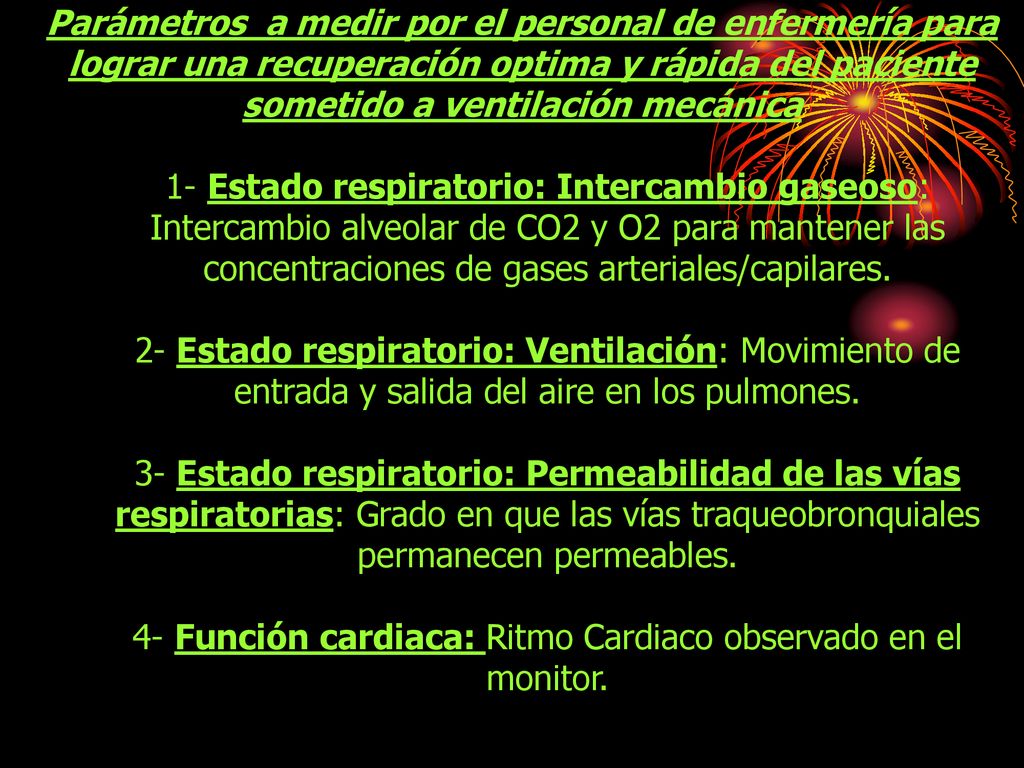 Parámetros a medir por el personal de enfermería para lograr una recuperación optima y rápida del paciente sometido a ventilación mecánica

1- Estado respiratorio: Intercambio gaseoso: Intercambio alveolar de CO2 y O2 para mantener las concentraciones de gases arteriales/capilares.

2- Estado respiratorio: Ventilación: Movimiento de entrada y salida del aire en los pulmones.

3- Estado respiratorio: Permeabilidad de las vías respiratorias: Grado en que las vías traqueobronquiales permanecen permeables.

4- Función cardiaca: Ritmo Cardiaco observado en el monitor.